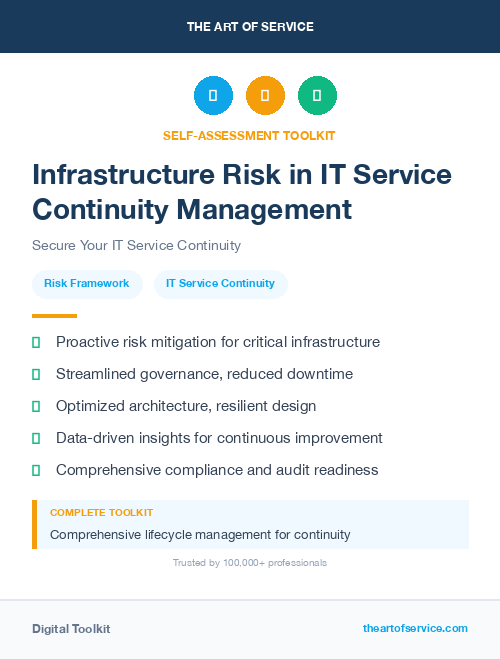 THE ART OF SERVICE

SELF-ASSESSMENT TOOLKIT

Infrastructure Risk in IT Service Continuity Management

Secure Your IT Service Continuity

Risk Framework

IT Service Continuity

Proactive risk mitigation for critical infrastructure

Streamlined governance, reduced downtime

Optimized architecture, resilient design

Data-driven insights for continuous improvement

Comprehensive compliance and audit readiness

COMPLETE TOOLKIT

Comprehensive lifecycle management for continuity

Trusted by 100,000+ professionals

Digital Toolkit

theartofservice.com